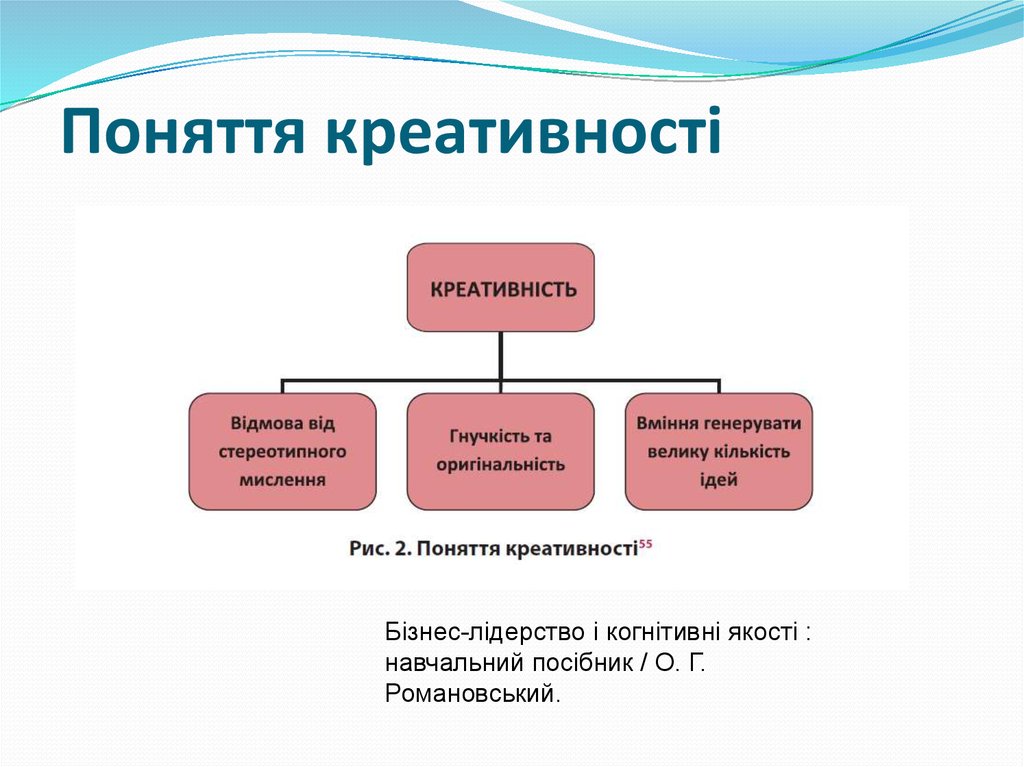 Поняття креативності

КРЕАТИВНІСТЬ

Відмова від стереотипного мислення

Гнучкість та оригінальність

Вміння генерувати велику кількість ідей

Рис. 2. Поняття креативності$^{55}$

Бізнес-лідерство і когнітивні якості : навчальний посібник / О. Г. Романовський.